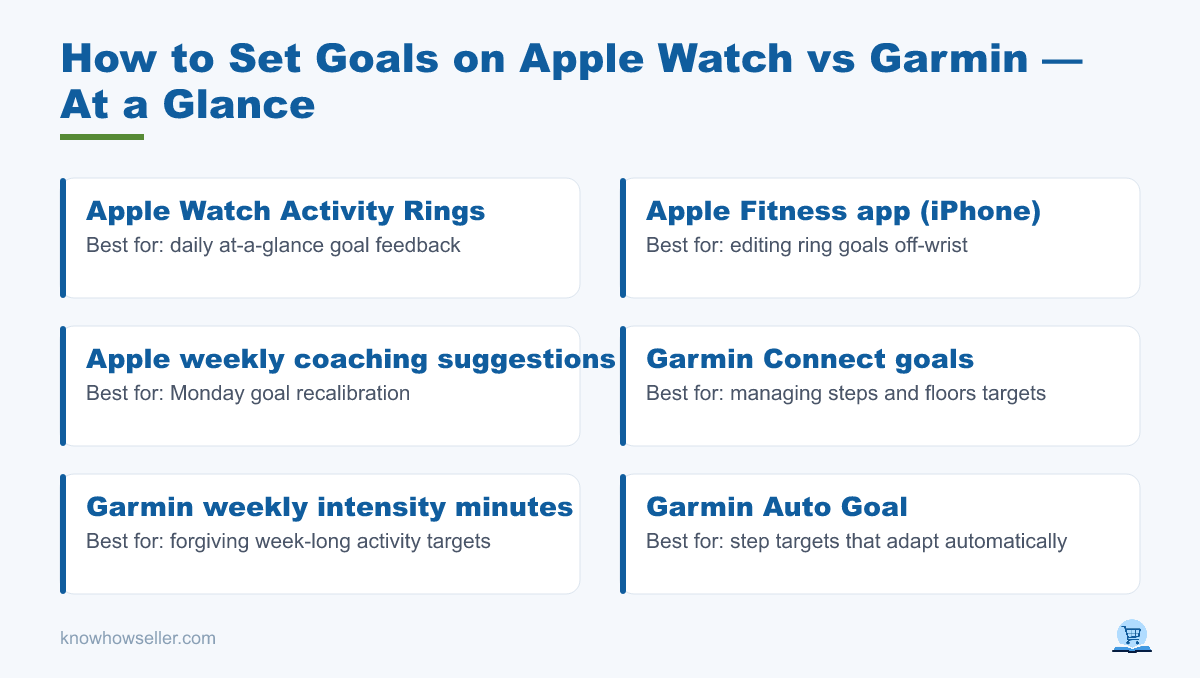 How to Set Goals on Apple Watch vs Garmin — At a Glance

Apple Watch Activity Rings
Best for: daily at-a-glance goal feedback

Apple Fitness app (iPhone)
Best for: editing ring goals off-wrist

Apple weekly coaching suggestions
Best for: Monday goal recalibration

Garmin Connect goals
Best for: managing steps and floors targets

Garmin weekly intensity minutes
Best for: forgiving week-long activity targets

Garmin Auto Goal
Best for: step targets that adapt automatically

knowhowseller.com